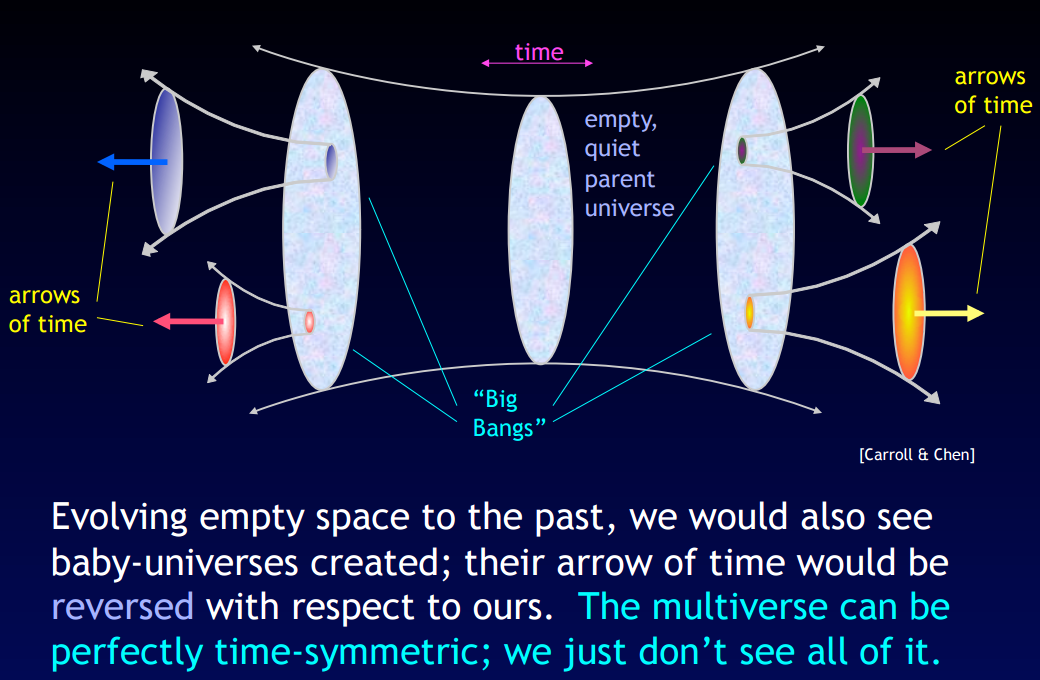 time

arrows of time

empty, quiet parent universe

arrows of time

"Big Bangs"

[Carroll & Chen]

Evolving empty space to the past, we would also see baby-universes created; their arrow of time would be reversed with respect to ours. The multiverse can be perfectly time-symmetric; we just don't see all of it.